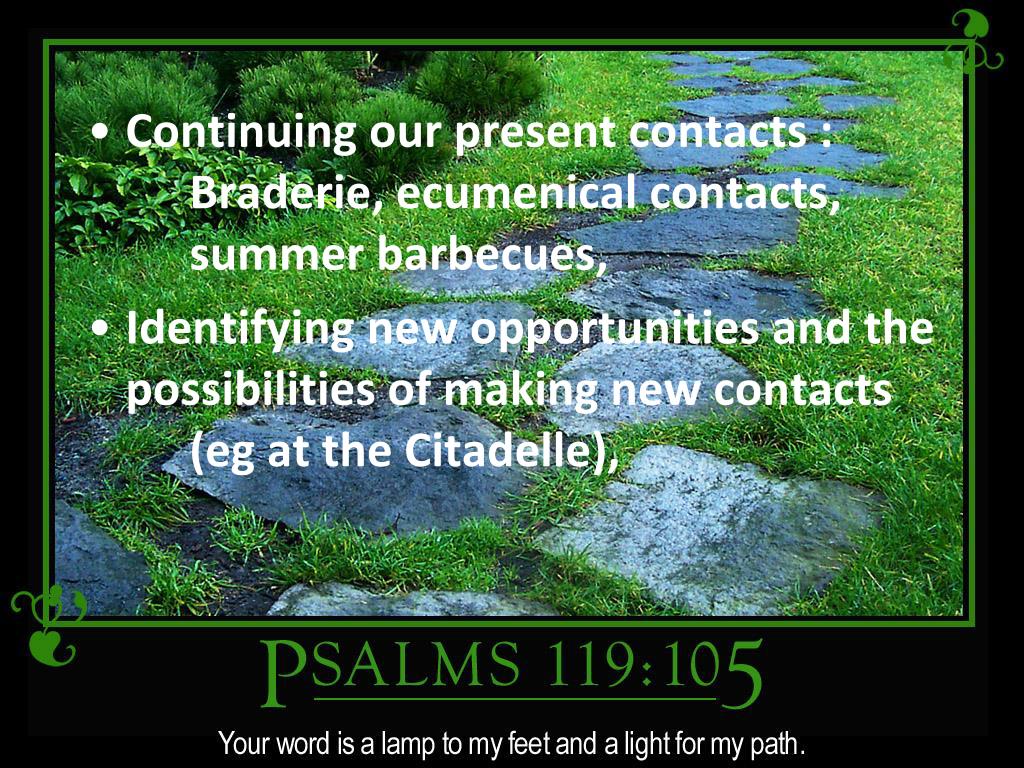 • Continuing our present contacts :
Braderie, ecumenical contacts, summer barbecues,

• Identifying new opportunities and the possibilities of making new contacts
(eg at the Citadelle),

PSALMS 119:105

Your word is a lamp to my feet and a light for my path.